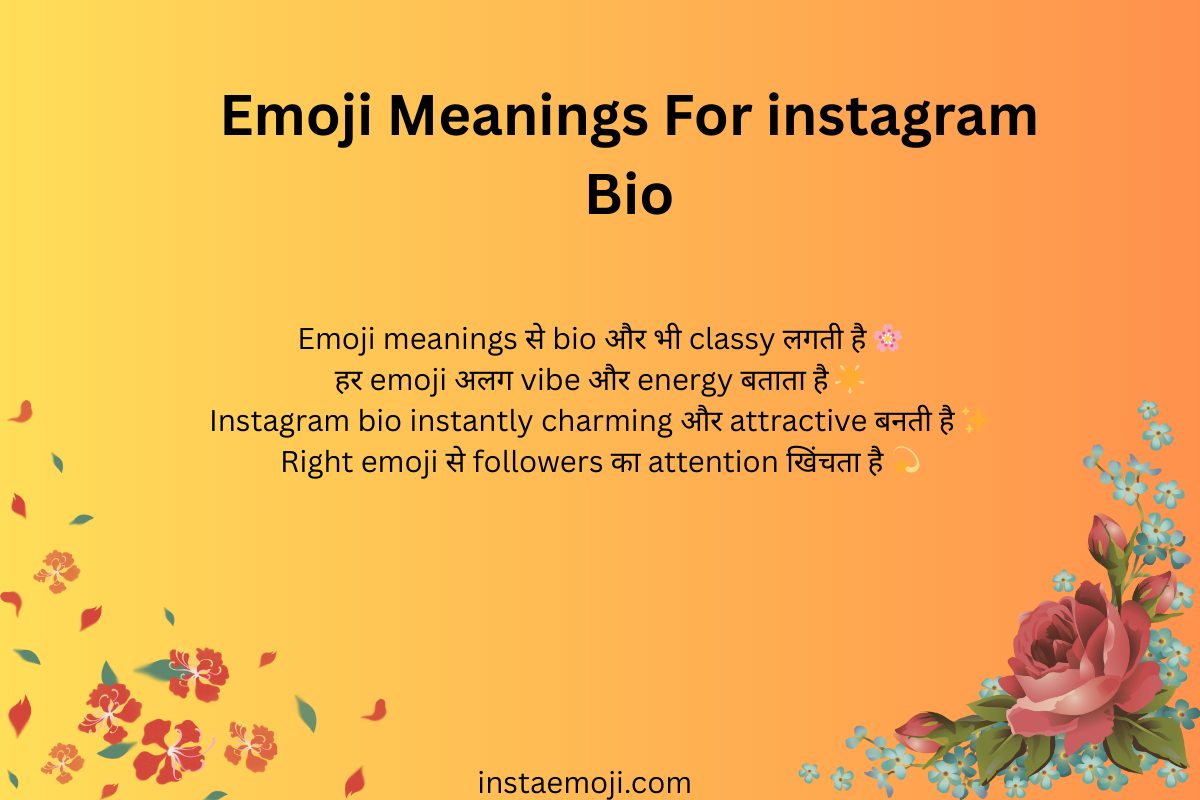 Emoji Meanings For instagram Bio

Emoji meanings से bio और भी classy लगती है 🌸
हर emoji अलग vibe और energy बताता है ☀️
Instagram bio instantly charming और attractive बनती है ✨
Right emoji से followers का attention खिंचता है 💫

instaemoji.com